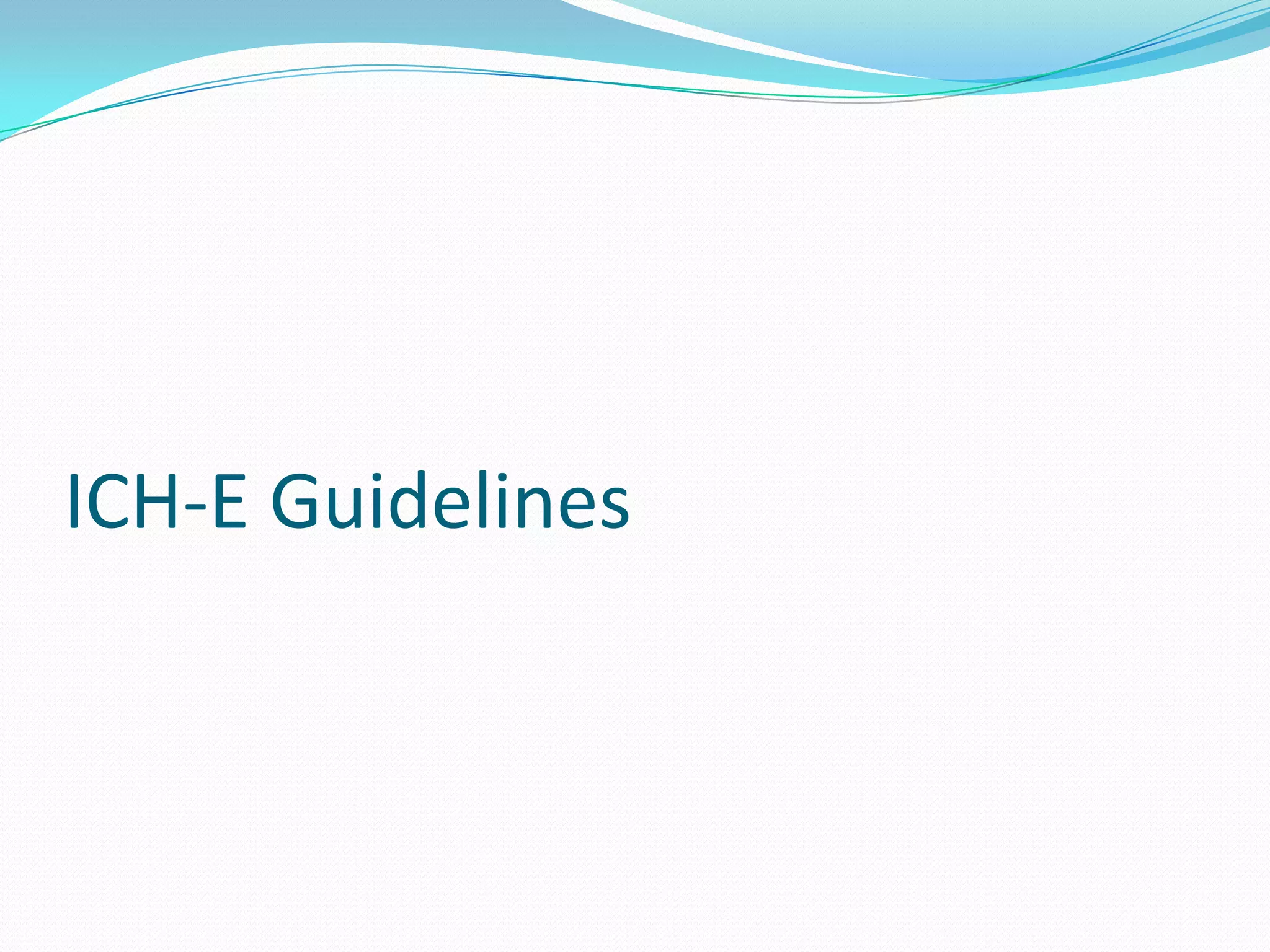 ICH-E Guidelines